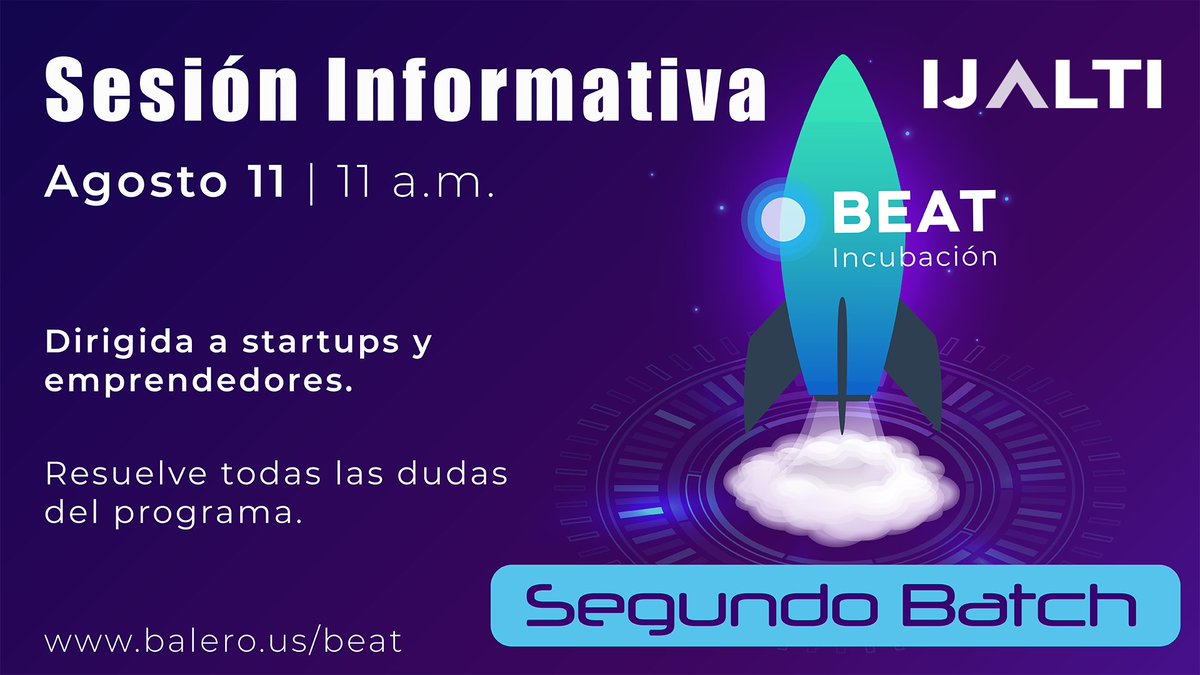 Sesión Informativa

IJALTI

Agosto 11 | 11 a.m.

BEAT
Incubación

Dirigida a startups y emprendedores.

Resuelve todas las dudas del programa.

Segundo Batch

www.balero.us/beat